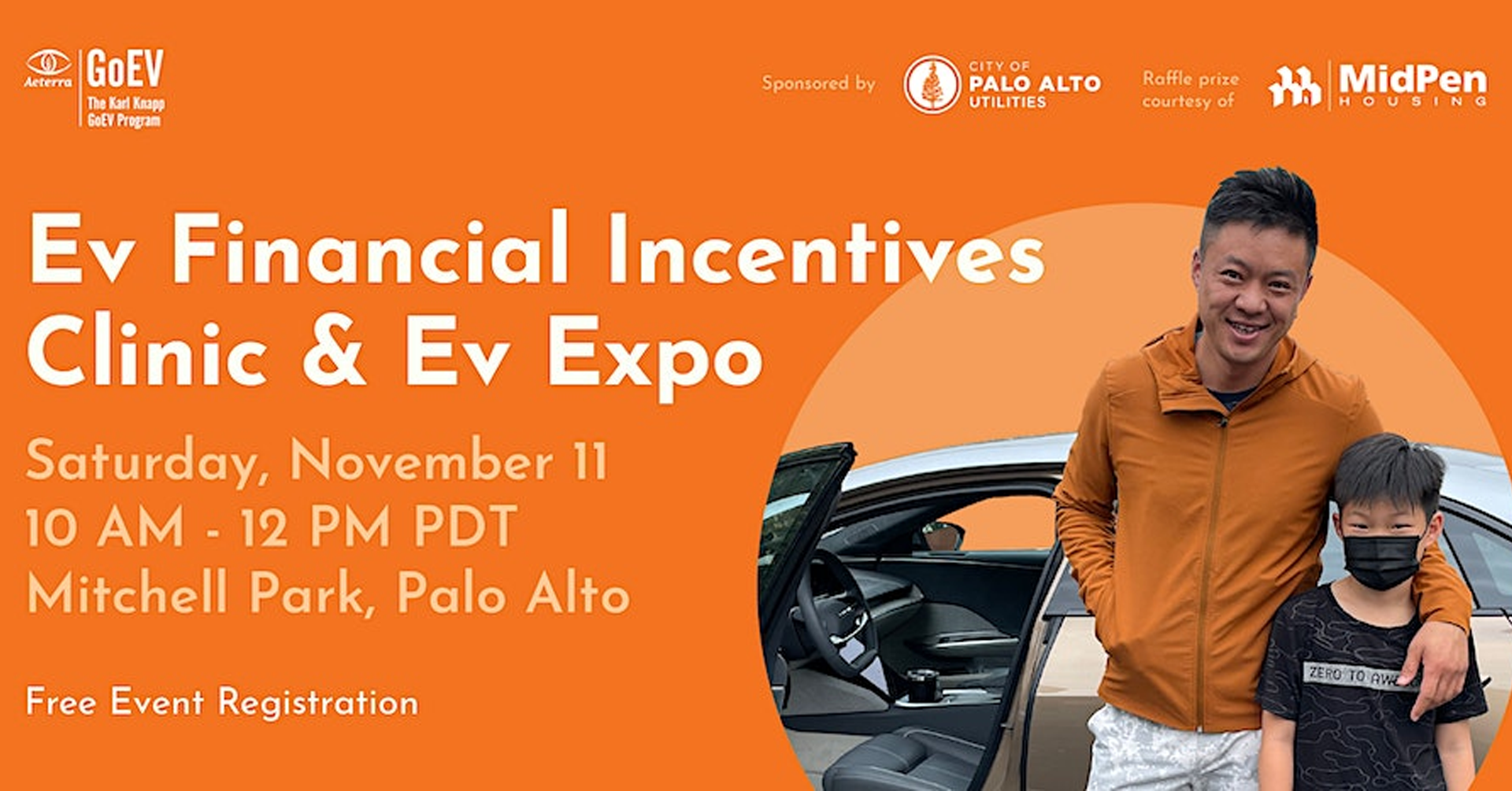 Aeterra GoEV The Karl Knapp GoEV Program

Sponsored by CITY OF PALO ALTO UTILITIES

Raffle prize courtesy of MidPen HOUSING

Ev Financial Incentives Clinic & Ev Expo

Saturday, November 11
10 AM - 12 PM PDT
Mitchell Park, Palo Alto

Free Event Registration

ZERO TO AWE